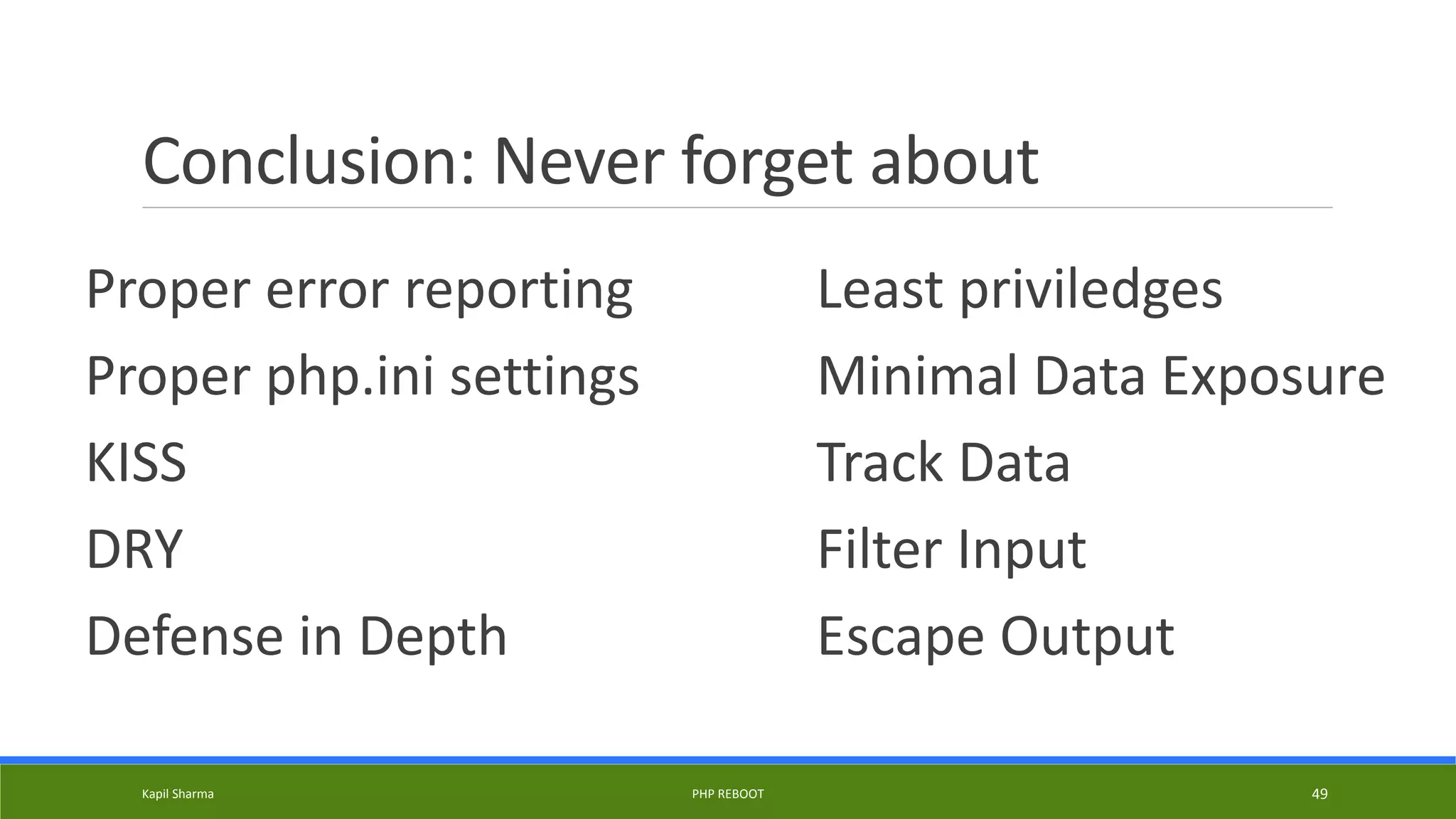 Conclusion: Never forget about

Proper error reporting

Proper php.ini settings

KISS

DRY

Defense in Depth

Least priviledges

Minimal Data Exposure

Track Data

Filter Input

Escape Output

Kapil Sharma

PHP REBOOT

49